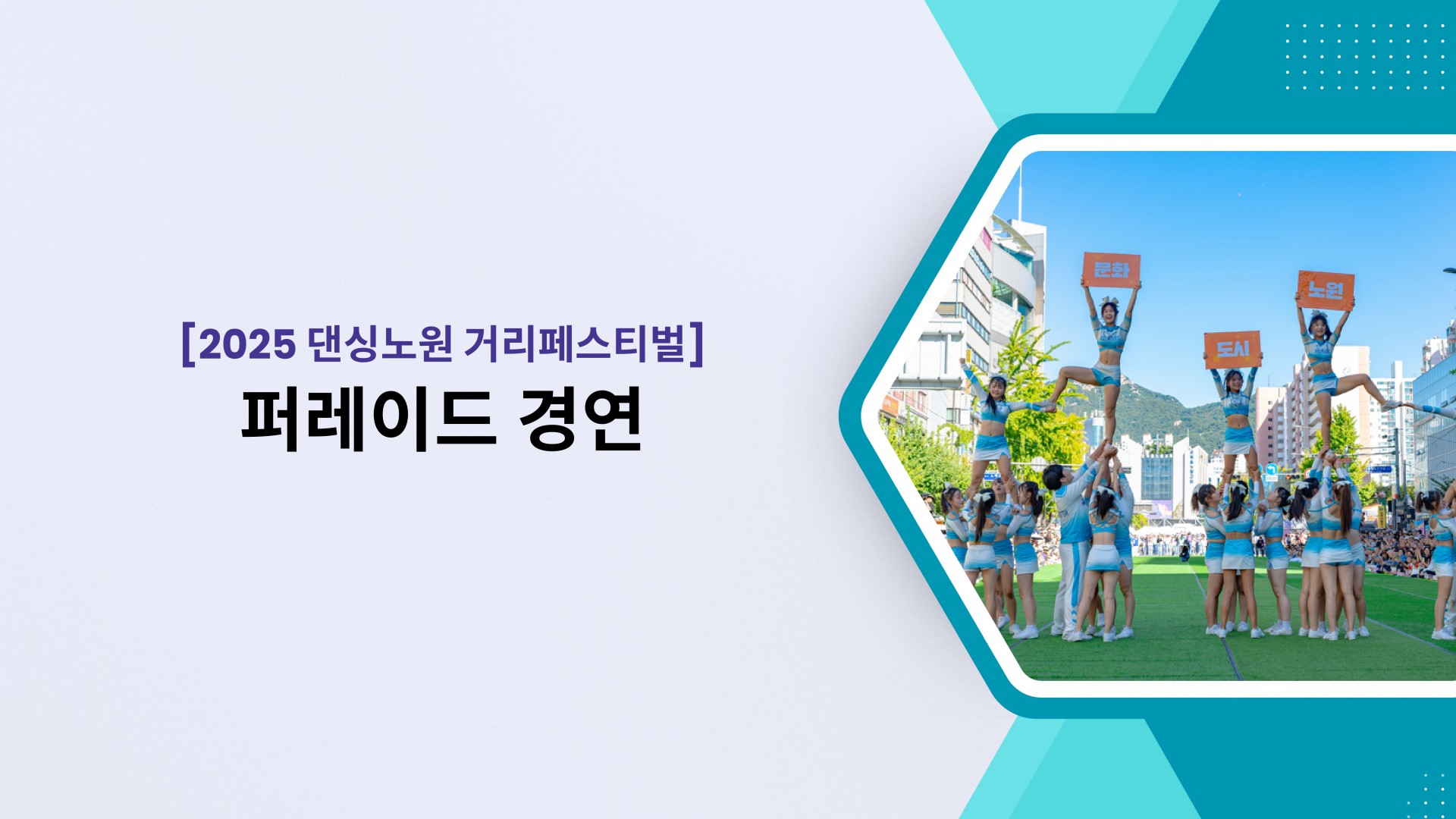 [2025 댄싱노원 거리페스티벌]
퍼레이드 경연

문화
도시
노원